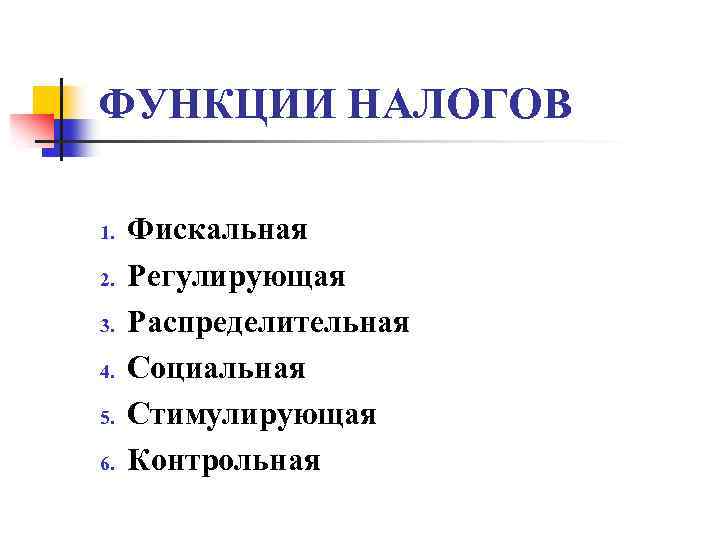 ФУНКЦИИ НАЛОГОВ

1. Фискальная
2. Регулирующая
3. Распределительная
4. Социальная
5. Стимулирующая
6. Контрольная